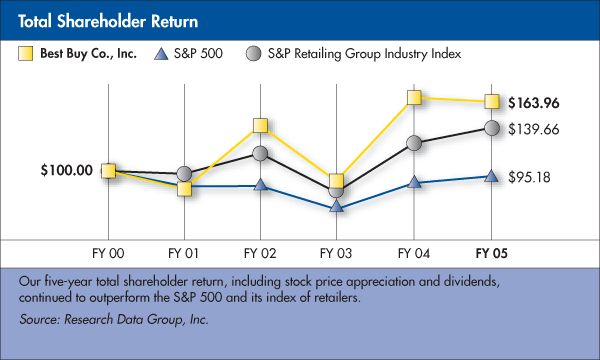 Total Shareholder Return

Best Buy Co., Inc. S&P 500 S&P Retailing Group Industry Index

$100.00

$163.96

$139.66

$95.18

FY 00 FY 01 FY 02 FY 03 FY 04 FY 05

Our five-year total shareholder return, including stock price appreciation and dividends, continued to outperform the S&P 500 and its index of retailers.

Source: Research Data Group, Inc.